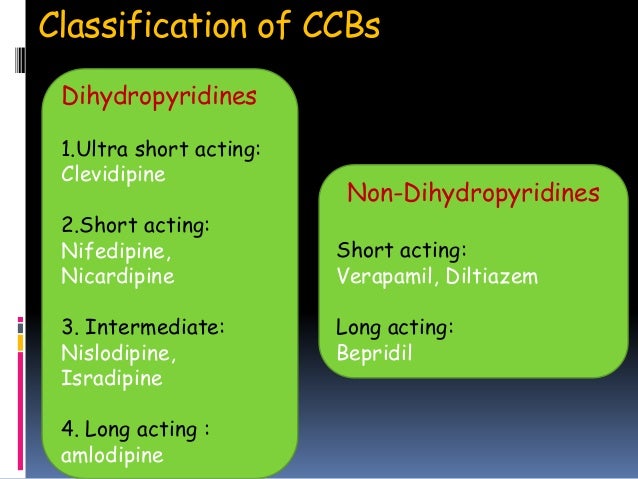 Classification of CCBs

Dihydropyridines

1.Ultra short acting:
Clevidipine

2.Short acting:
Nifedipine,
Nicardipine

3. Intermediate:
Nislodipine,
Isradipine

4. Long acting :
amlodipine

Non-Dihydropyridines

Short acting:
Verapamil, Diltiazem

Long acting:
Bepridil